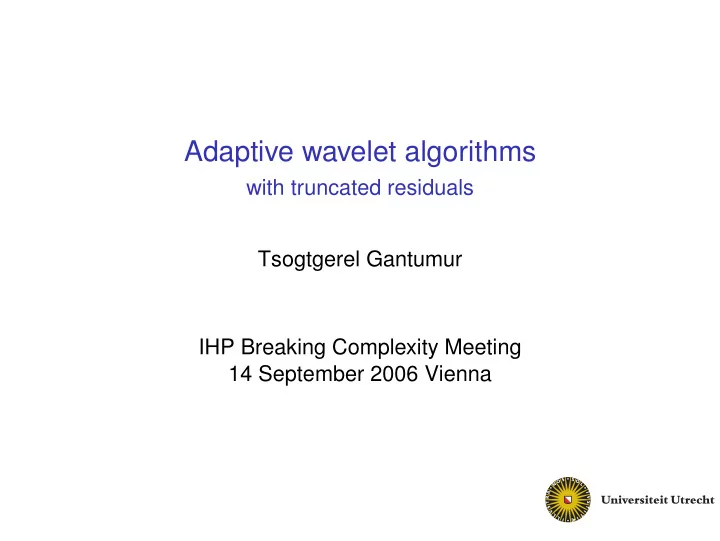 Adaptive wavelet algorithms
with truncated residuals

Tsogtgerel Gantumur

IHP Breaking Complexity Meeting
14 September 2006 Vienna

Universiteit Utrecht